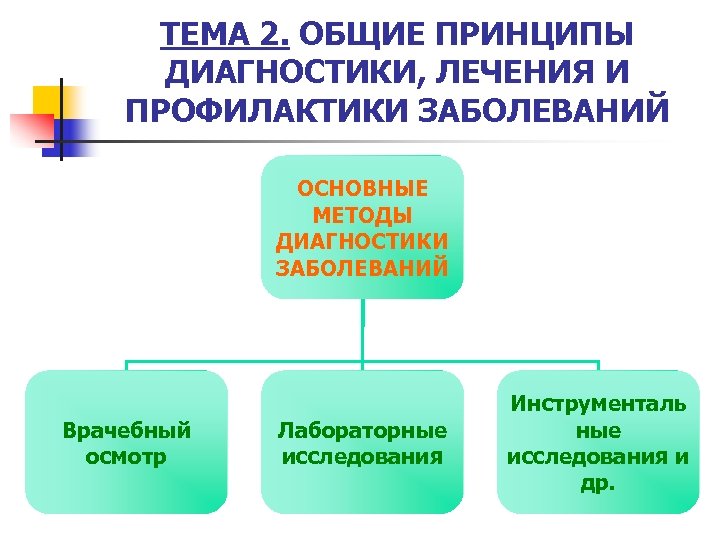 ТЕМА 2. ОБЩИЕ ПРИНЦИПЫ ДИАГНОСТИКИ, ЛЕЧЕНИЯ И ПРОФИЛАКТИКИ ЗАБОЛЕВАНИЙ

ОСНОВНЫЕ МЕТОДЫ ДИАГНОСТИКИ ЗАБОЛЕВАНИЙ

Врачебный осмотр

Лабораторные исследования

Инструментальные исследования и др.